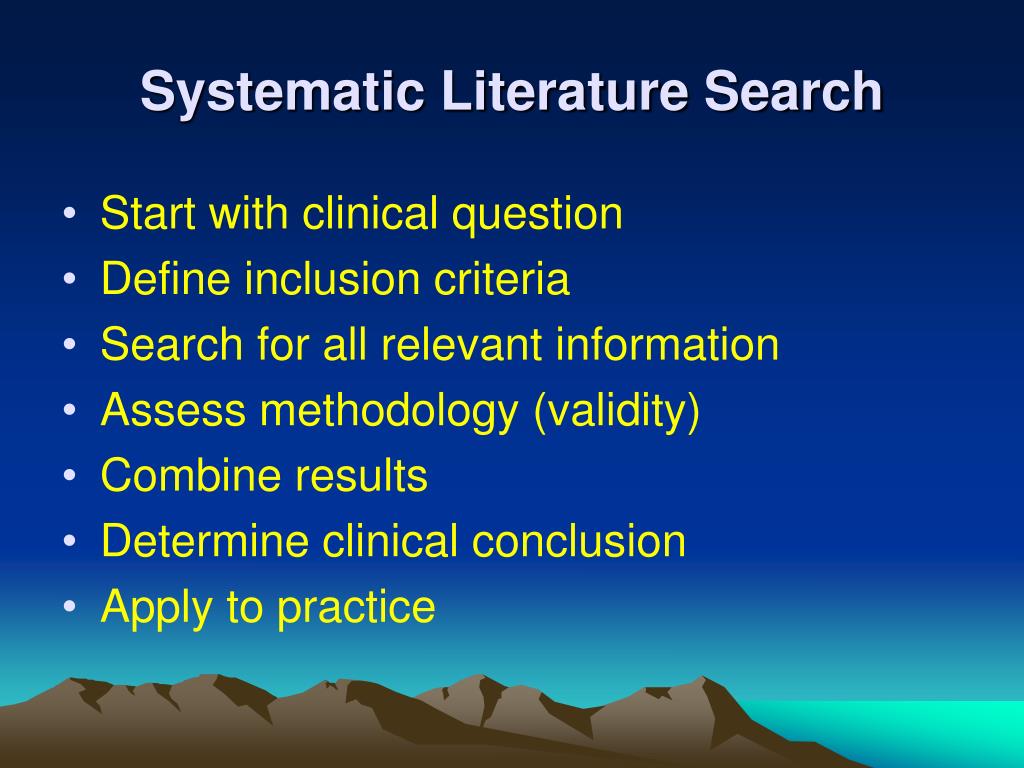 Systematic Literature Search

• Start with clinical question
• Define inclusion criteria
• Search for all relevant information
• Assess methodology (validity)
• Combine results
• Determine clinical conclusion
• Apply to practice